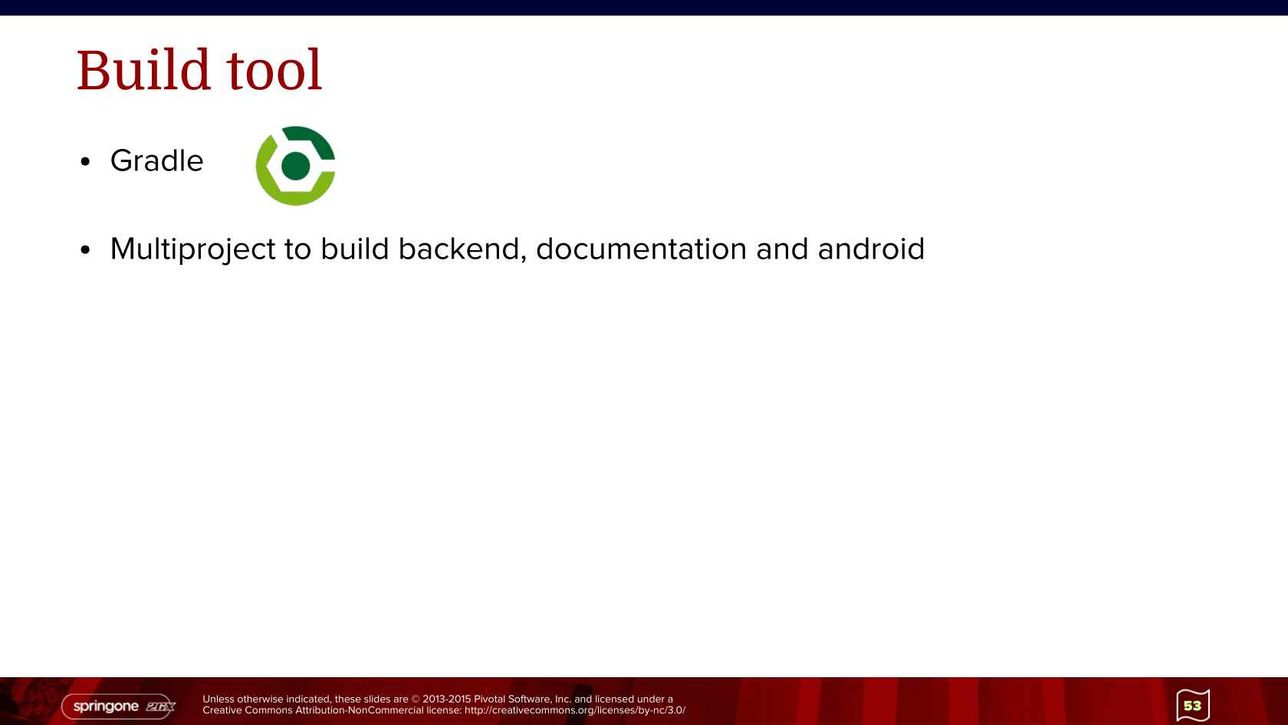 Build tool

• Gradle

• Multiproject to build backend, documentation and android

springone 2GX

Unless otherwise indicated, these slides are © 2013-2015 Pivotal Software, Inc. and licensed under a Creative Commons Attribution-NonCommercial license: http://creativecommons.org/licenses/by-nc/3.0/

53